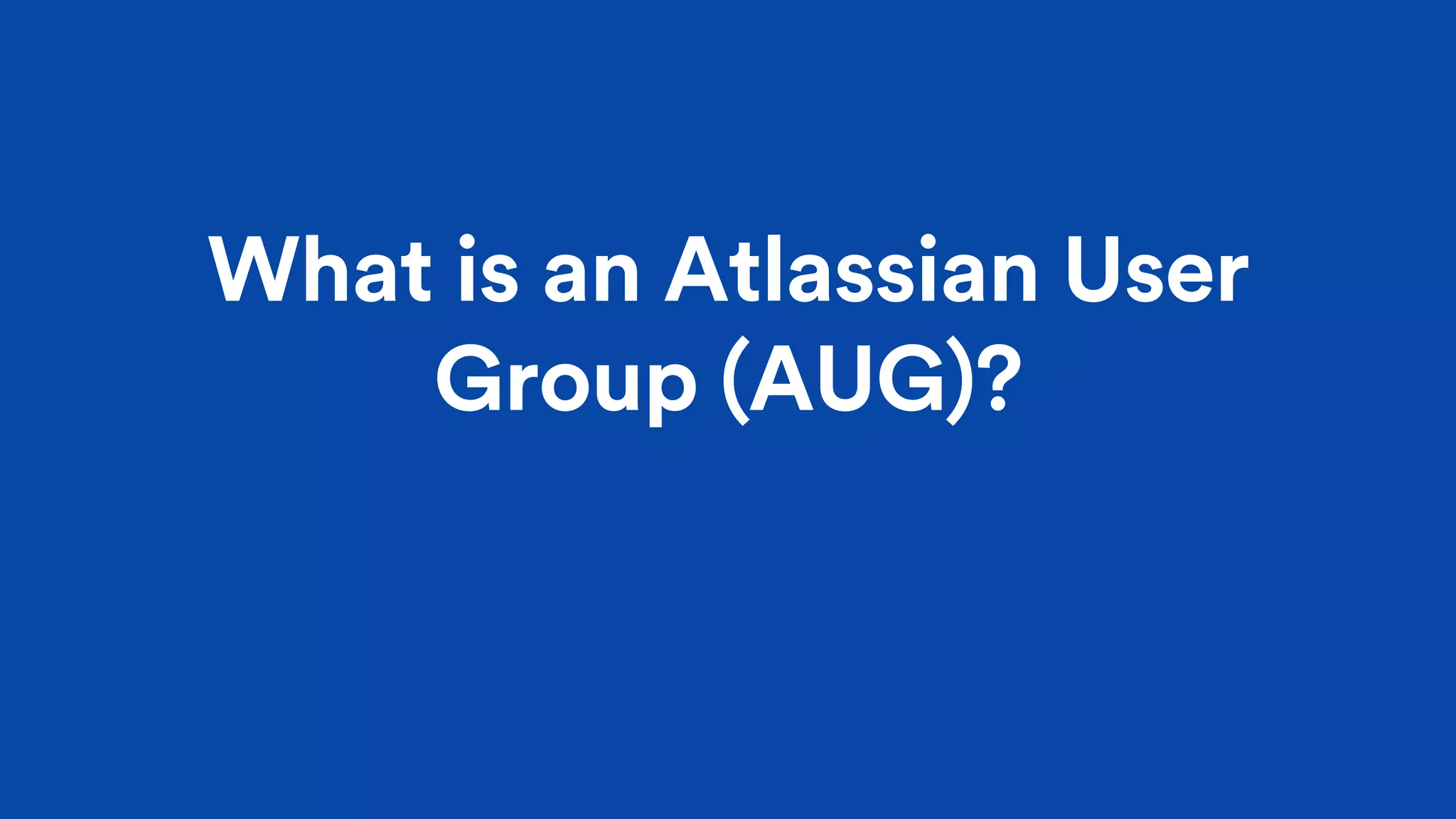 What is an Atlassian User Group (AUG)?